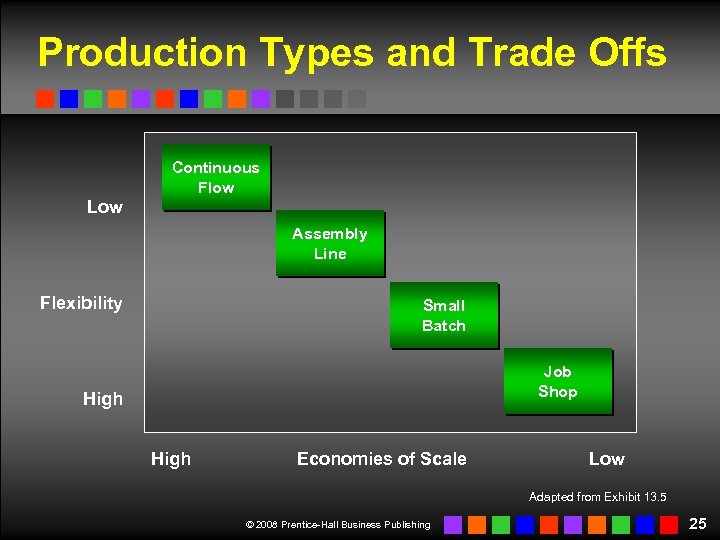 Production Types and Trade Offs

Low

Flexibility

High

Continuous Flow

Assembly Line

Small Batch

Job Shop

High

Economies of Scale

Low

Adapted from Exhibit 13.5

© 2008 Prentice-Hall Business Publishing

25